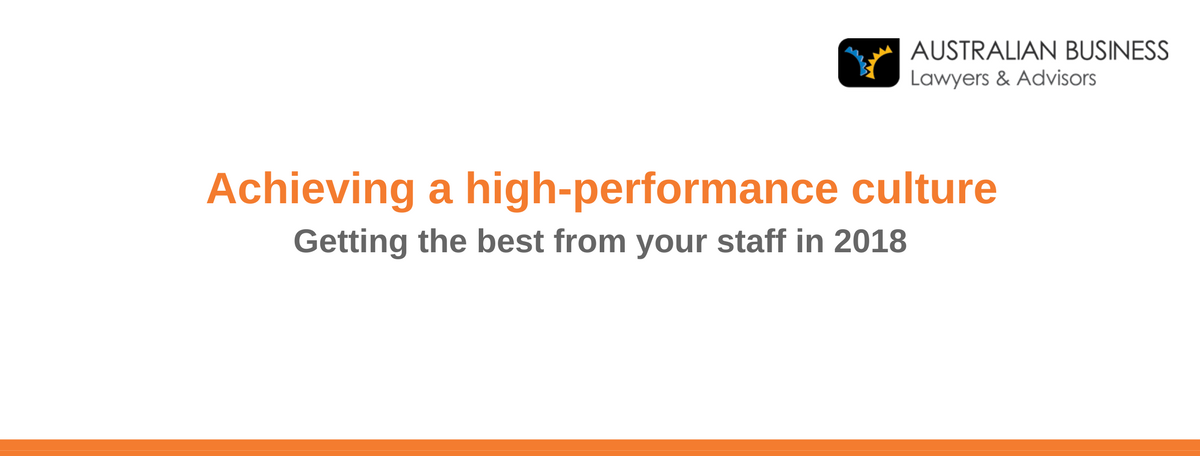 AUSTRALIAN BUSINESS
Lawyers & Advisors

Achieving a high-performance culture

Getting the best from your staff in 2018